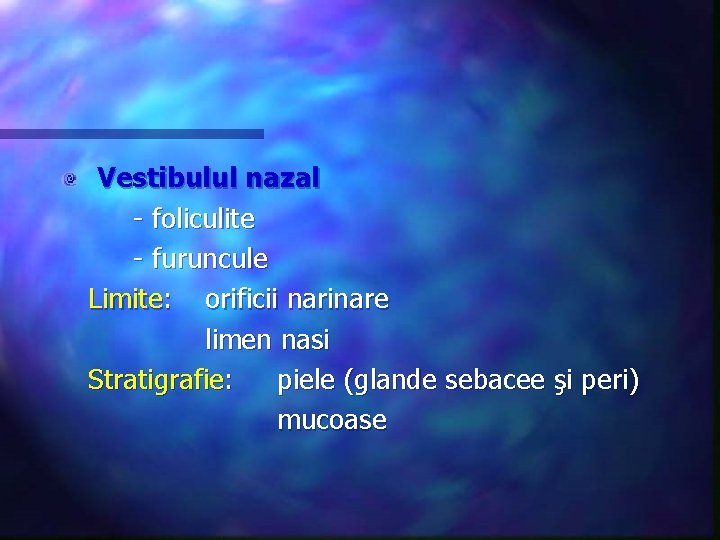 Vestibulul nazal

- foliculite

- furuncule

Limite: orificii narinare

limen nasi

Stratigrafie: piele (glande sebacee şi peri)

mucoase